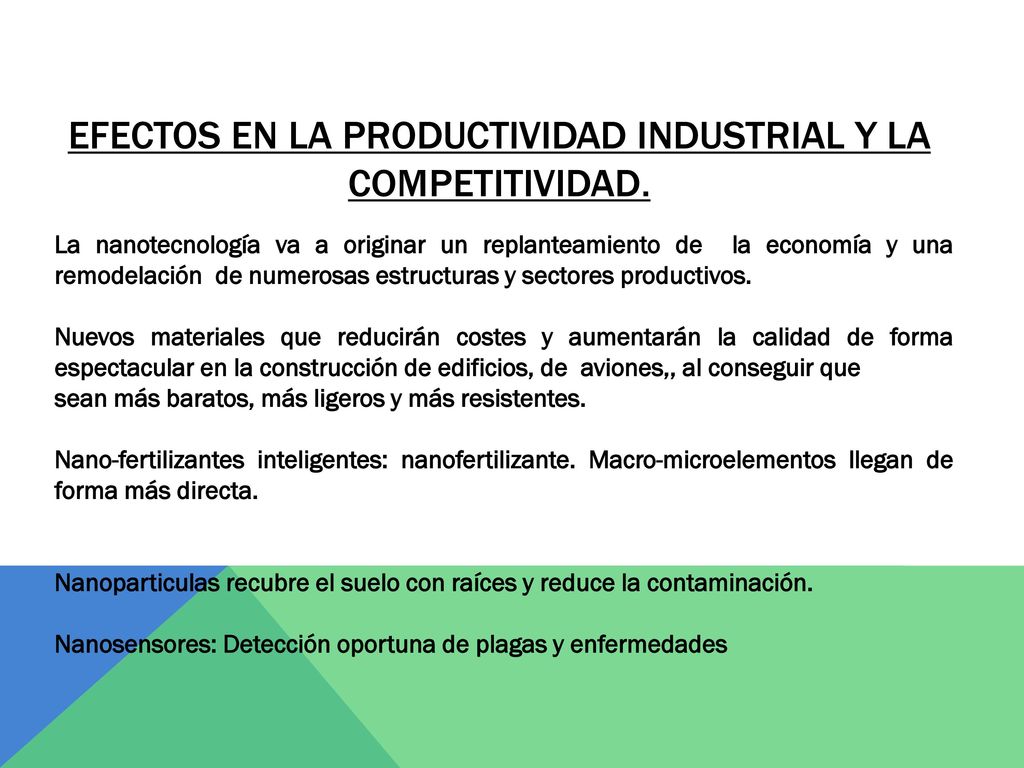 EFECTOS EN LA PRODUCTIVIDAD INDUSTRIAL Y LA COMPETITIVIDAD.

La nanotecnología va a originar un replanteamiento de la economía y una remodelación de numerosas estructuras y sectores productivos.

Nuevos materiales que reducirán costes y aumentarán la calidad de forma espectacular en la construcción de edificios, de aviones,, al conseguir que sean más baratos, más ligeros y más resistentes.

Nano-fertilizantes inteligentes: nanofertilizante. Macro-microelementos llegan de forma más directa.

Nanoparticulas recubre el suelo con raíces y reduce la contaminación.

Nanosensores: Detección oportuna de plagas y enfermedades